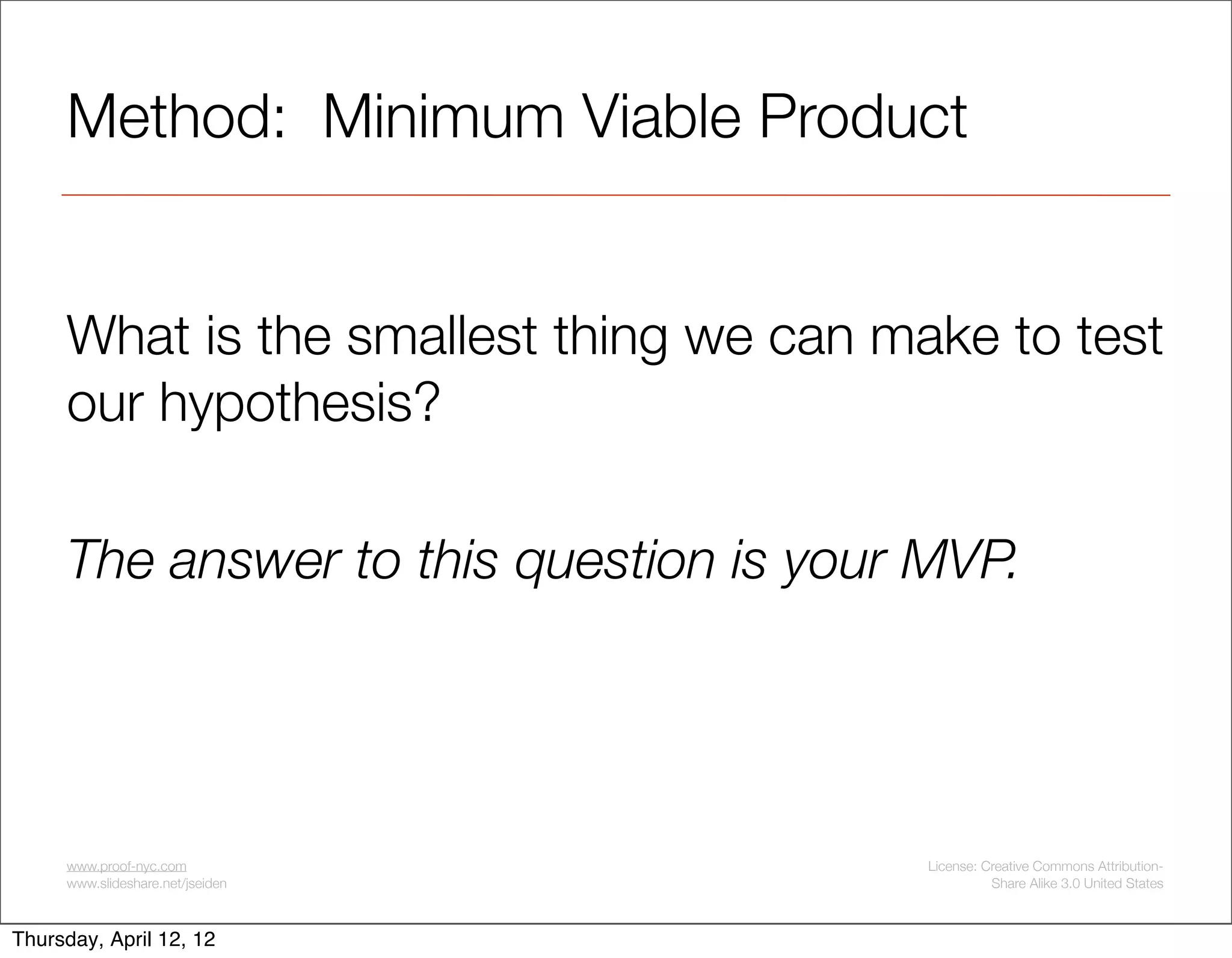 Method: Minimum Viable Product

What is the smallest thing we can make to test our hypothesis?

The answer to this question is your MVP.

www.proof-nyc.com
www.slideshare.net/jseiden

License: Creative Commons Attribution-Share Alike 3.0 United States

Thursday, April 12, 12